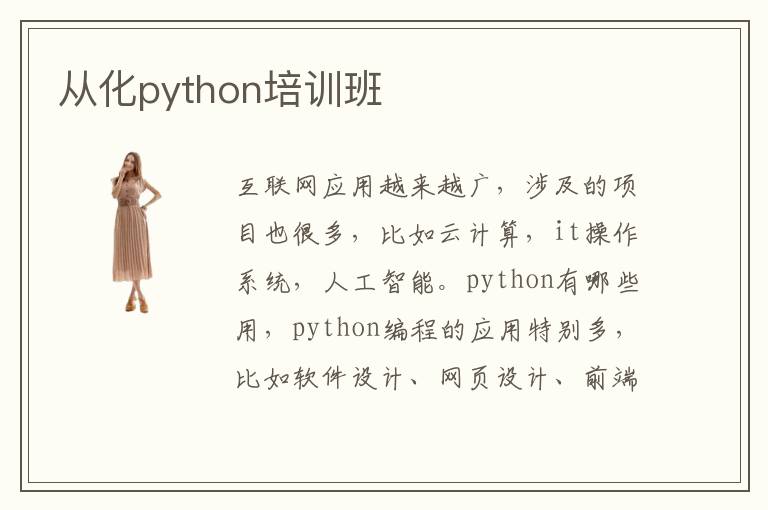 从化python培训班

互联网应用越来越广，涉及的项目也很多，比如云计算，it操作系统，人工智能。python有哪些用，python编程的应用特别多，比如软件设计、网页设计、前端